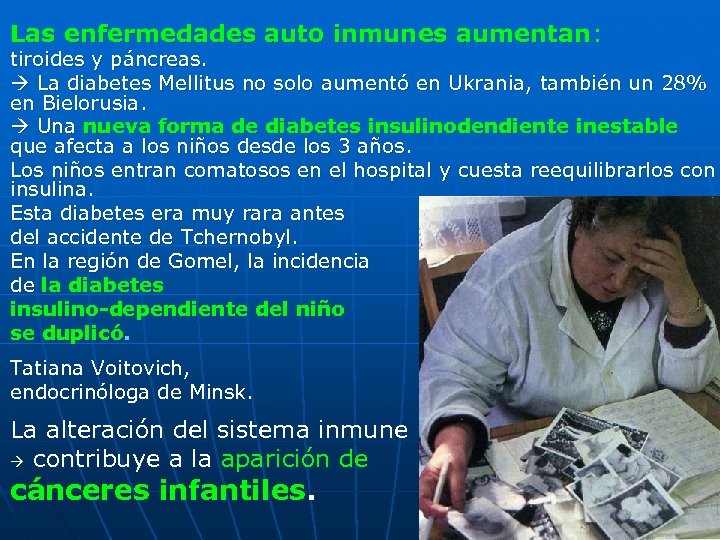 Las enfermedades auto inmunes aumentan:
tiroides y páncreas.

→ La diabetes Mellitus no solo aumentó en Ukrania, también un 28% en Bielorusia.

→ Una nueva forma de diabetes insulinodendiente inestable que afecta a los niños desde los 3 años.

Los niños entran comatosos en el hospital y cuesta reequilibrarlos con insulina.

Esta diabetes era muy rara antes del accidente de Tchernobyl.

En la región de Gomel, la incidencia de la diabetes insulino-dependiente del niño se duplicó.

Tatiana Voitovich,
endocrinóloga de Minsk.

La alteración del sistema inmune
→ contribuye a la aparición de cánceres infantiles.